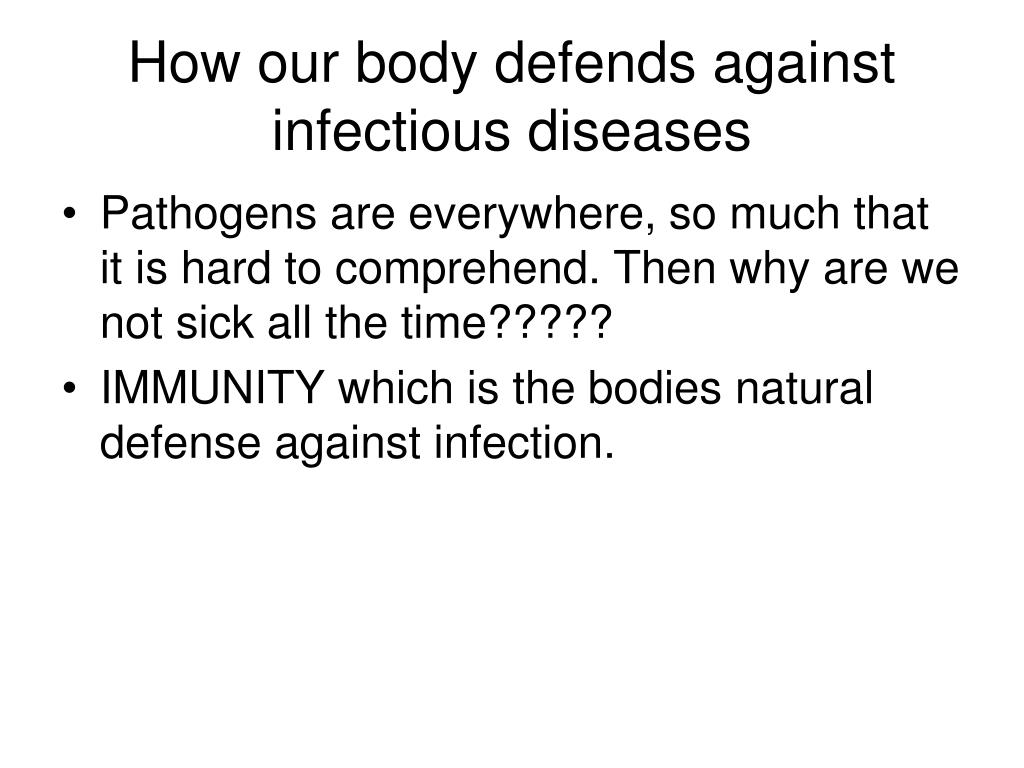 How our body defends against infectious diseases

• Pathogens are everywhere, so much that it is hard to comprehend. Then why are we not sick all the time?????
• IMMUNITY which is the bodies natural defense against infection.